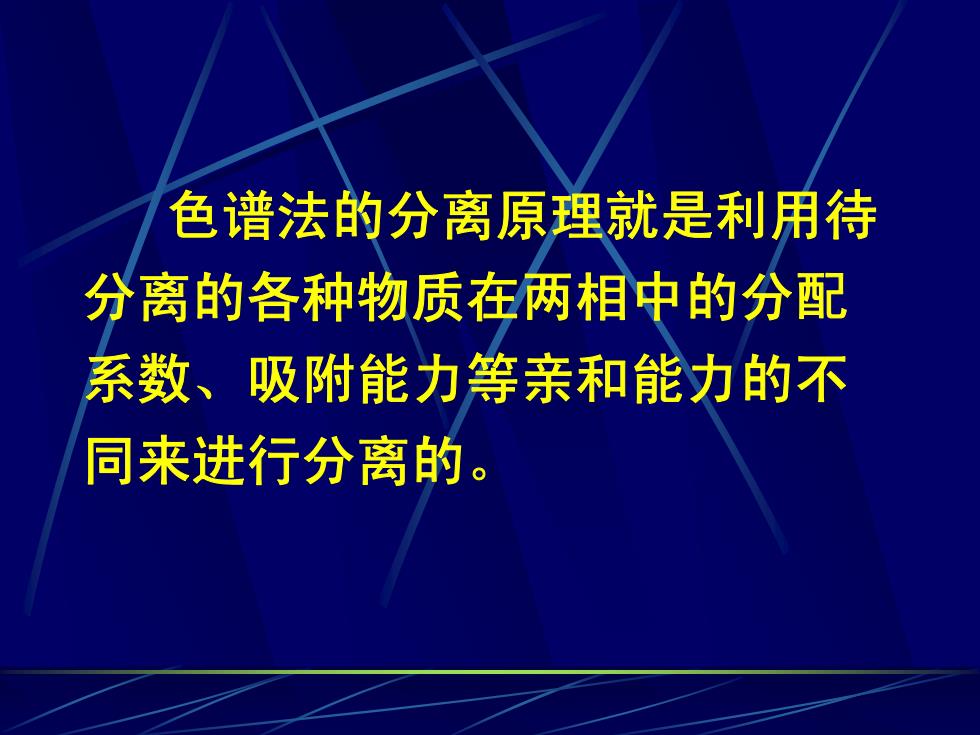 色谱法的分离原理就是利用待分离的各种物质在两相中的分配系数、吸附能力等亲和能力的不同来进行分离的。